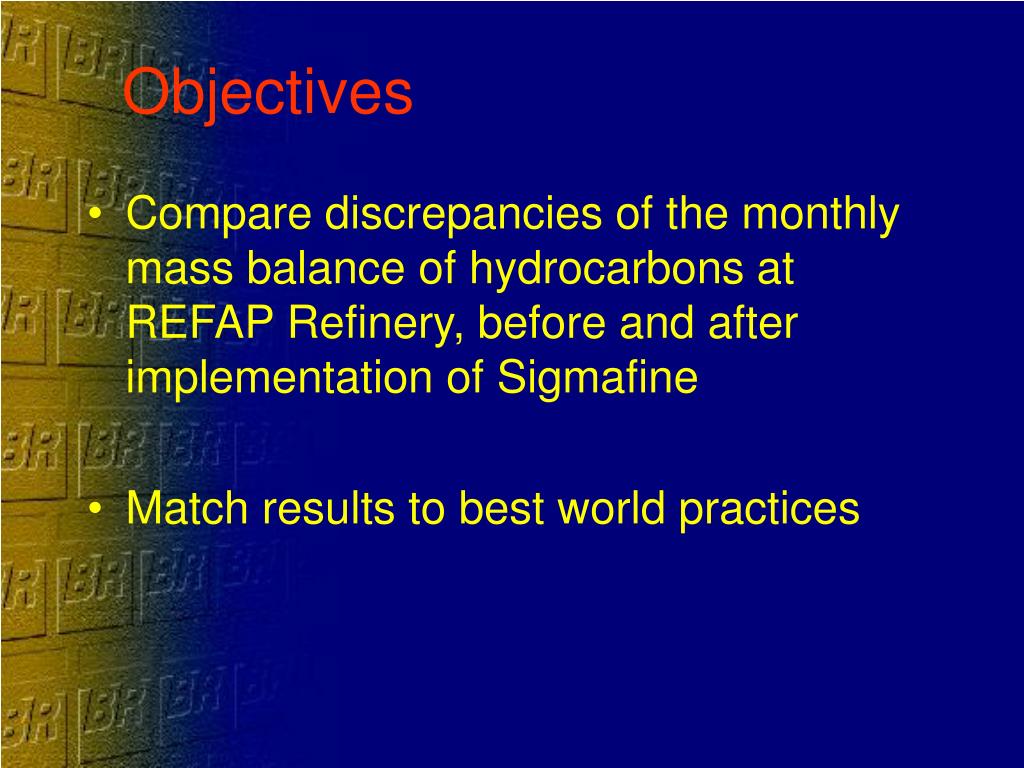 Objectives

• Compare discrepancies of the monthly mass balance of hydrocarbons at REFAP Refinery, before and after implementation of Sigmafine

• Match results to best world practices